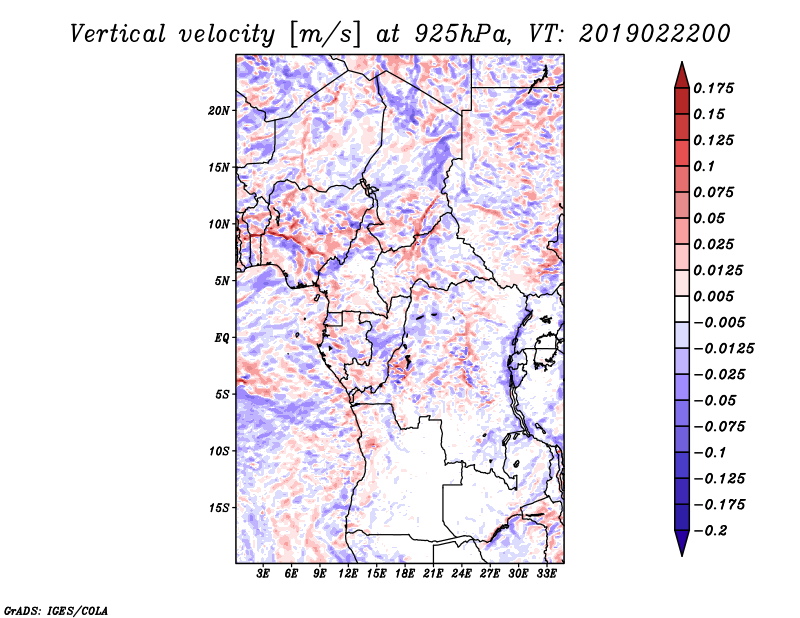 Vertical velocity [m/s] at 925hPa, VT: 2019022200

20N
15N
10N
5N
EQ
5S
10S
15S

3E 6E 9E 12E 15E 18E 21E 24E 27E 30E 33E

0.175
0.15
0.125
0.1
0.075
0.05
0.025
0.0125
0.005
−0.005
−0.0125
−0.025
−0.05
−0.075
−0.1
−0.125
−0.175
−0.2

GrADS: IGES/COLA